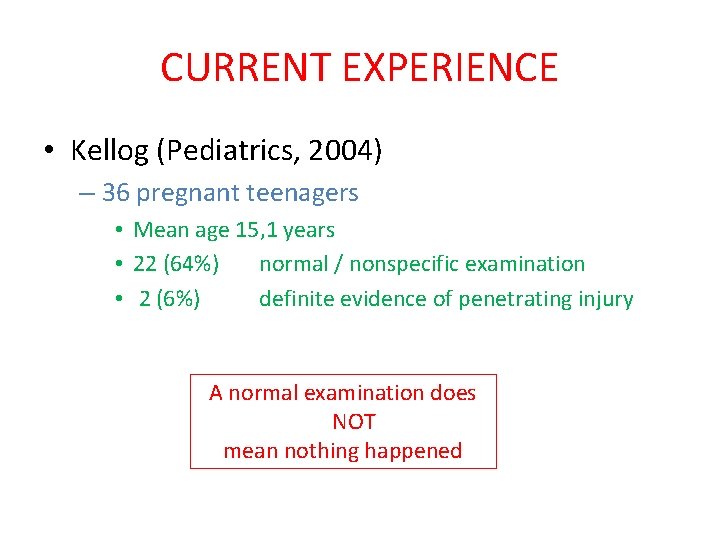 CURRENT EXPERIENCE

• Kellog (Pediatrics, 2004)

– 36 pregnant teenagers

• Mean age 15,1 years
• 22 (64%) normal / nonspecific examination
• 2 (6%) definite evidence of penetrating injury

A normal examination does
NOT
mean nothing happened